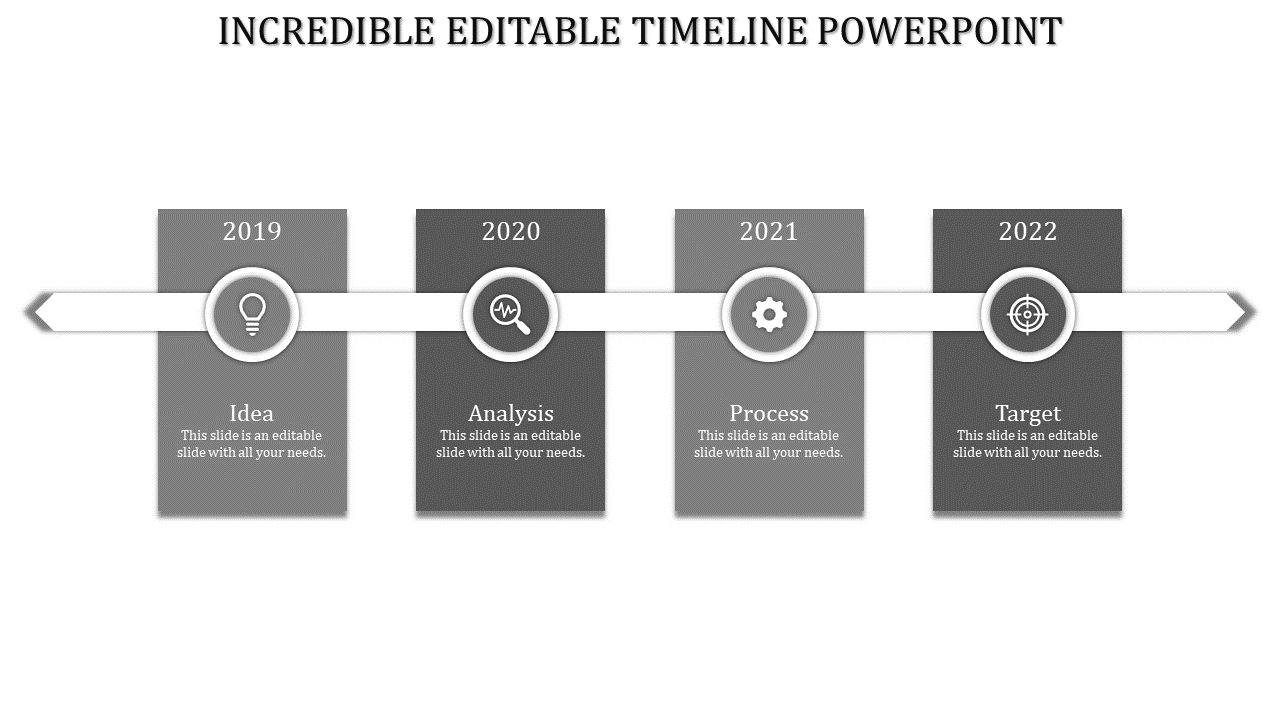 INCREDIBLE EDITABLE TIMELINE POWERPOINT

2019

Idea
This slide is an editable slide with all your needs.

2020

Analysis
This slide is an editable slide with all your needs.

2021

Process
This slide is an editable slide with all your needs.

2022

Target
This slide is an editable slide with all your needs.